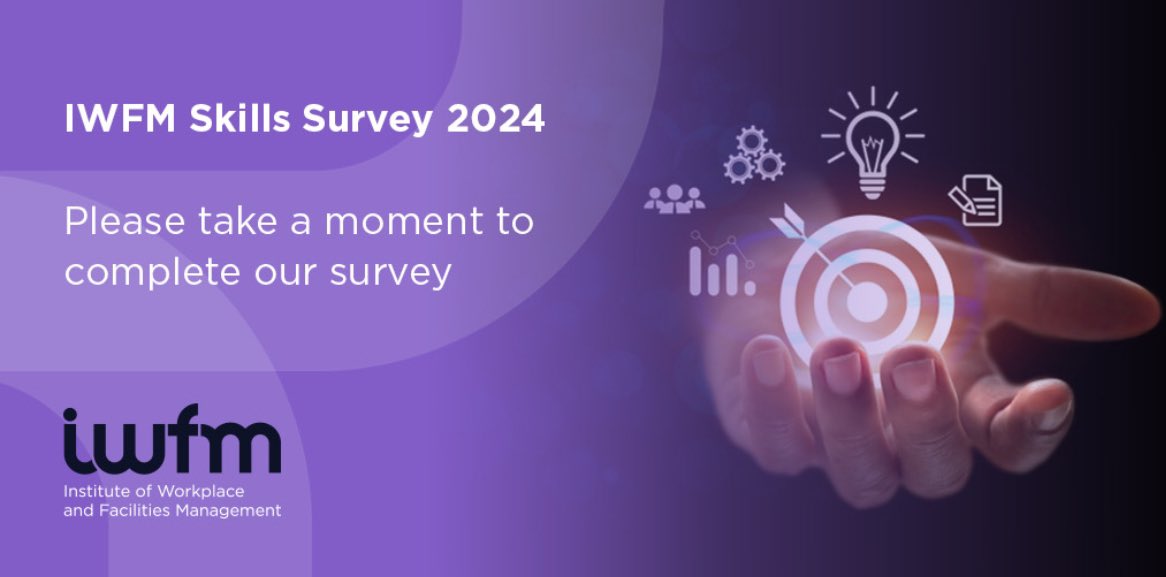 IWFM Skills Survey 2024

Please take a moment to complete our survey

iwfm
Institute of Workplace and Facilities Management